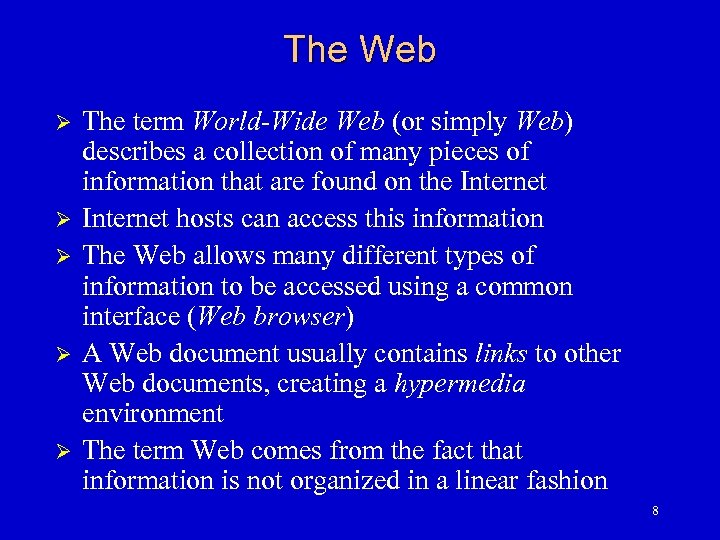 The Web

➢ The term World-Wide Web (or simply Web) describes a collection of many pieces of information that are found on the Internet

➢ Internet hosts can access this information

➢ The Web allows many different types of information to be accessed using a common interface (Web browser)

➢ A Web document usually contains links to other Web documents, creating a hypermedia environment

➢ The term Web comes from the fact that information is not organized in a linear fashion

8